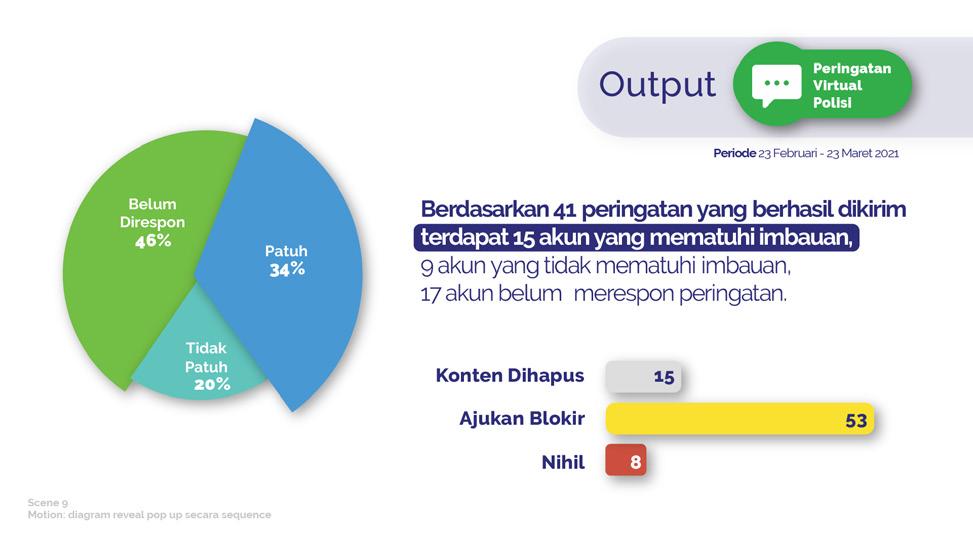 Output

Peringatan Virtual Polisi

Periode 23 Februari - 23 Maret 2021

Belum Direspon 46%

Patuh 34%

Tidak Patuh 20%

Berdasarkan 41 peringatan yang berhasil dikirim terdapat 15 akun yang mematuhi imbauan, 9 akun yang tidak mematuhi imbauan, 17 akun belum merespon peringatan.

Konten Dihapus 15

Ajukan Blokir 53

Nihil 8

Scene 9
Motion: diagram reveal pop up secara sequence